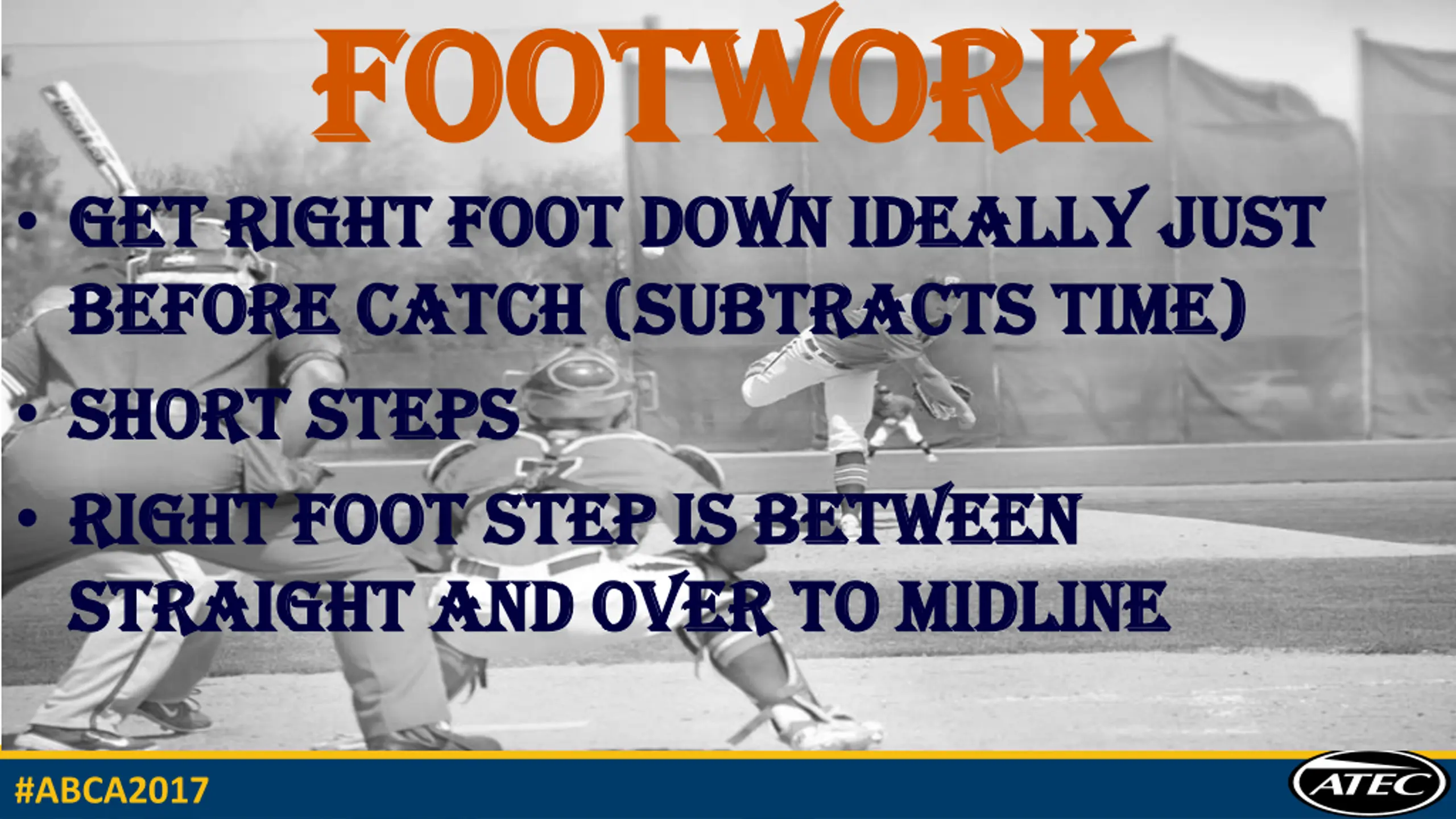 FOOTWORK

• GET RIGHT FOOT DOWN IDEALLY JUST BEFORE CATCH (SUBTRACTS TIME)

• SHORT STEPS

• RIGHT FOOT STEP IS BETWEEN STRAIGHT AND OVER TO MIDLINE

#ABCA2017

ATEC